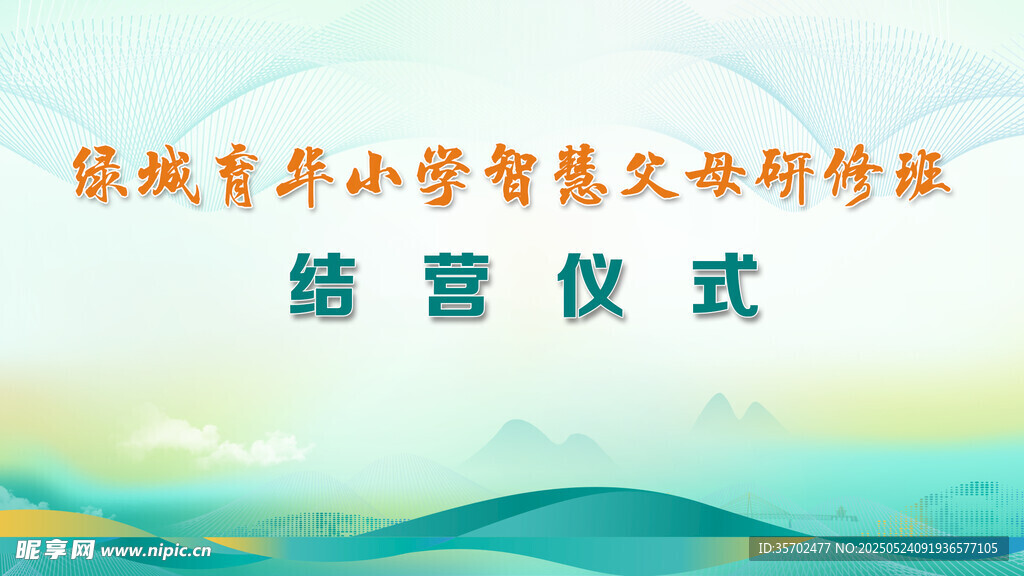 绿城育华小学智慧父母研修班

结 营 仪 式

昵享网 www.nipic.cn

ID:35702477 NO:20250524091936577105